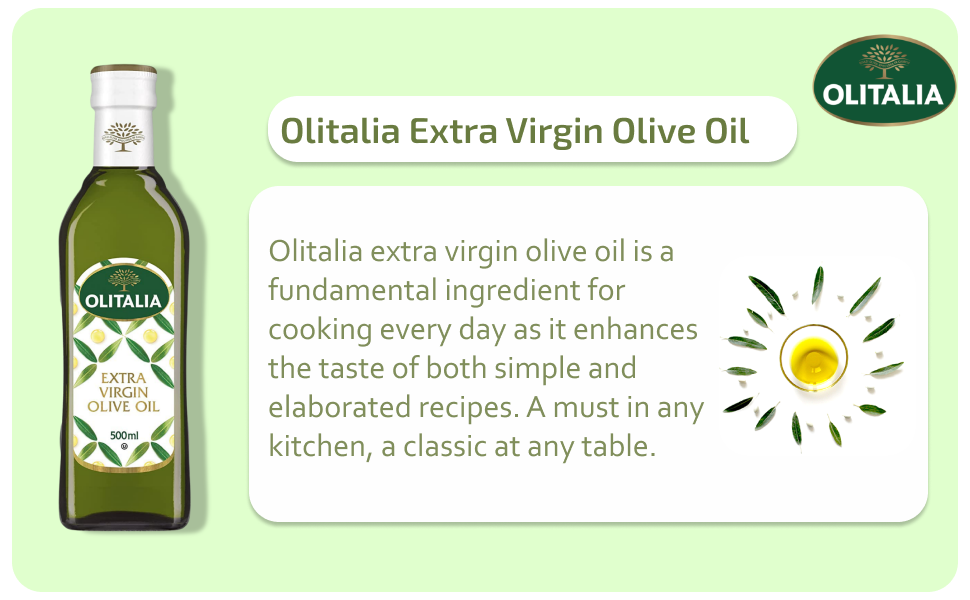 OLITALIA
EXTRA VIRGIN OLIVE OIL
500ml

OLITALIA

Olitalia Extra Virgin Olive Oil

Olitalia extra virgin olive oil is a fundamental ingredient for cooking every day as it enhances the taste of both simple and elaborated recipes. A must in any kitchen, a classic at any table.